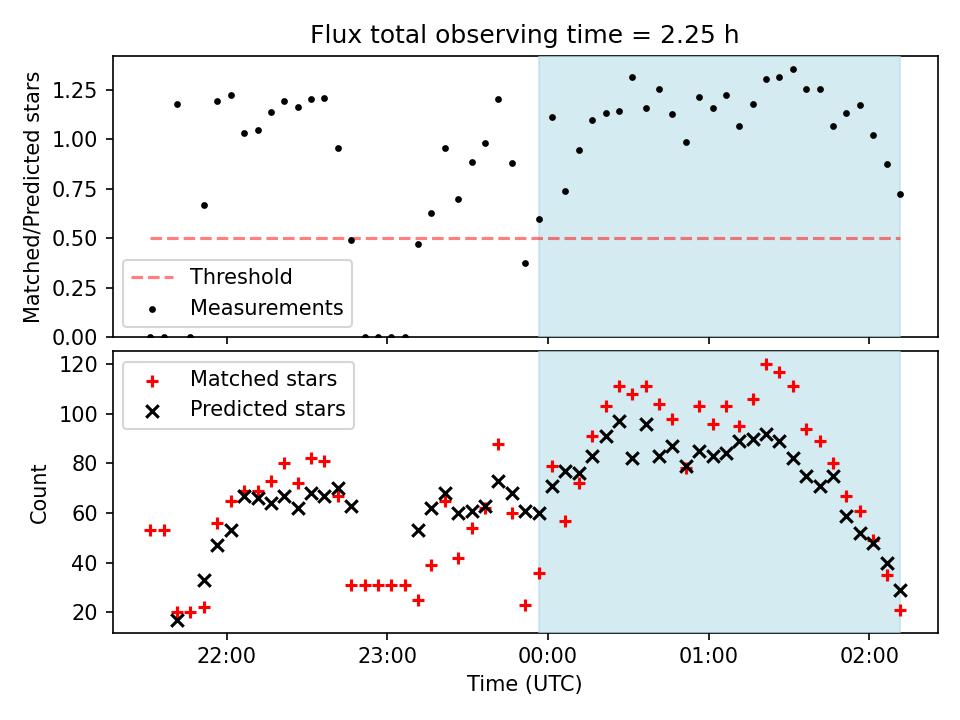 Flux total observing time = 2.25 h

Matched/Predicted stars

1.25
1.00
0.75
0.50
0.25
0.00

Threshold
Measurements

Count

120
100
80
60
40
20

Matched stars
Predicted stars

22:00
23:00
00:00
01:00
02:00

Time (UTC)